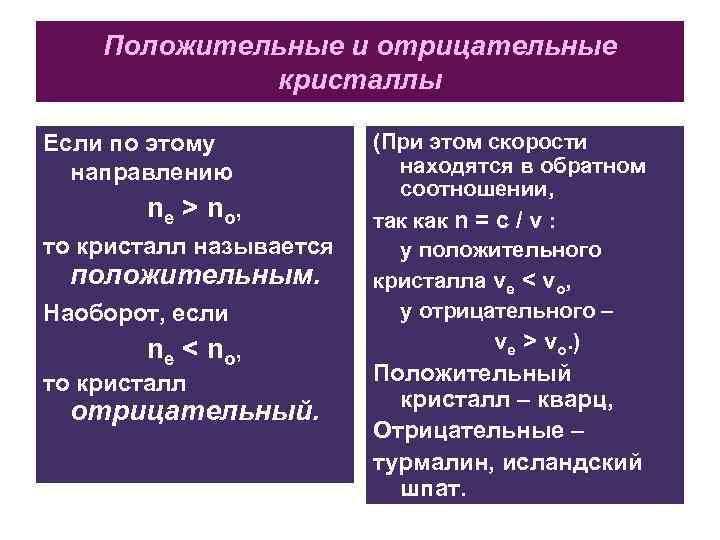 Положительные и отрицательные кристаллы

Если по этому направлению

$n_e > n_o$,

то кристалл называется положительным.

Наоборот, если

$n_e < n_o$,

то кристалл отрицательный.

(При этом скорости находятся в обратном соотношении,

так как $n = c / v$ :

у положительного

кристалла $v_e < v_o$,

у отрицательного –

$v_e > v_o$.)

Положительный кристалл – кварц,

Отрицательные –

турмалин, исландский шпат.